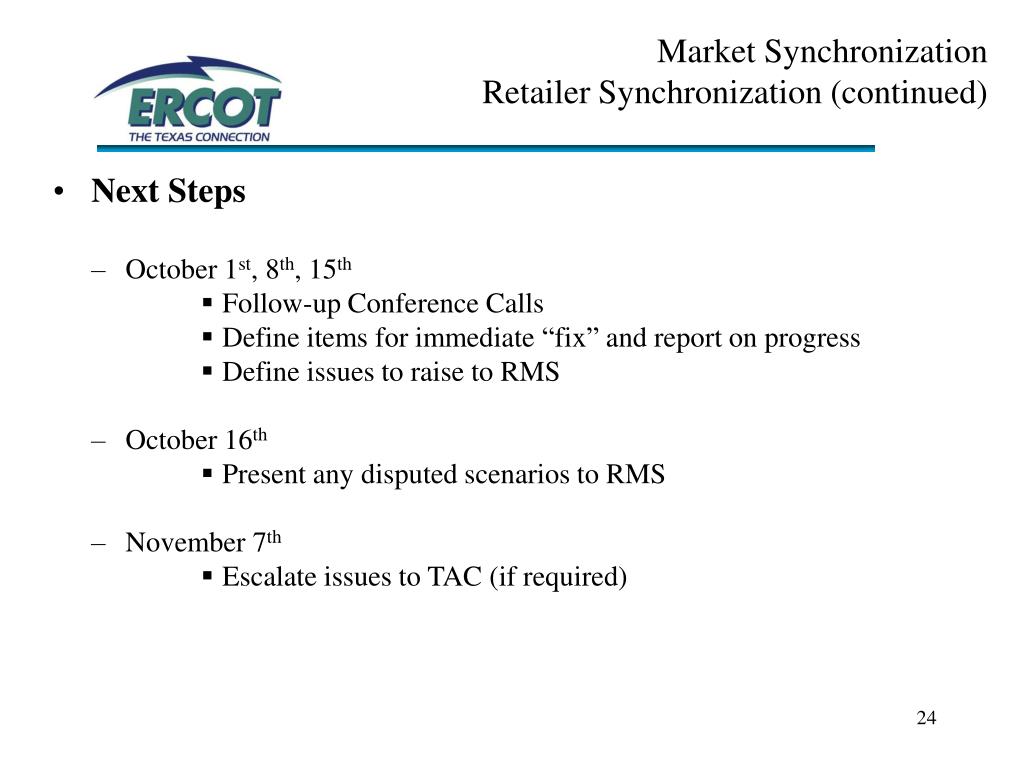 ERCOT
THE TEXAS CONNECTION

Market Synchronization
Retailer Synchronization (continued)

• Next Steps

– October 1st, 8th, 15th
▪ Follow-up Conference Calls
▪ Define items for immediate “fix” and report on progress
▪ Define issues to raise to RMS

– October 16th
▪ Present any disputed scenarios to RMS

– November 7th
▪ Escalate issues to TAC (if required)

24